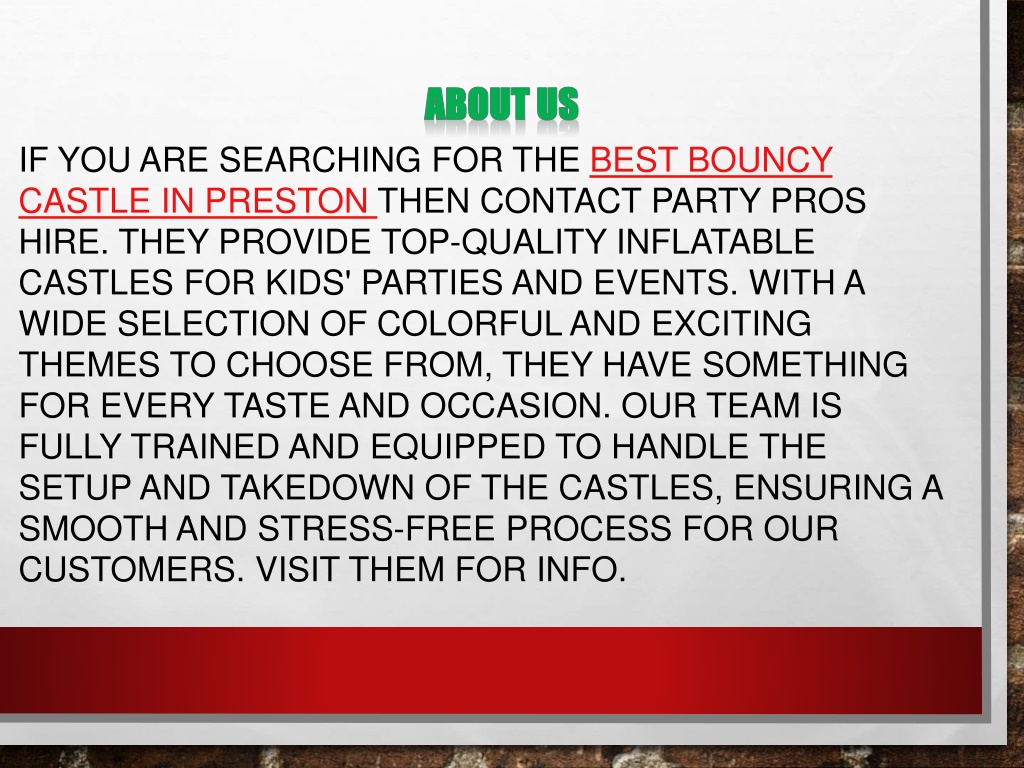 ABOUT US

IF YOU ARE SEARCHING FOR THE BEST BOUNCY CASTLE IN PRESTON THEN CONTACT PARTY PROS HIRE. THEY PROVIDE TOP-QUALITY INFLATABLE CASTLES FOR KIDS' PARTIES AND EVENTS. WITH A WIDE SELECTION OF COLORFUL AND EXCITING THEMES TO CHOOSE FROM, THEY HAVE SOMETHING FOR EVERY TASTE AND OCCASION. OUR TEAM IS FULLY TRAINED AND EQUIPPED TO HANDLE THE SETUP AND TAKEDOWN OF THE CASTLES, ENSURING A SMOOTH AND STRESS-FREE PROCESS FOR OUR CUSTOMERS. VISIT THEM FOR INFO.